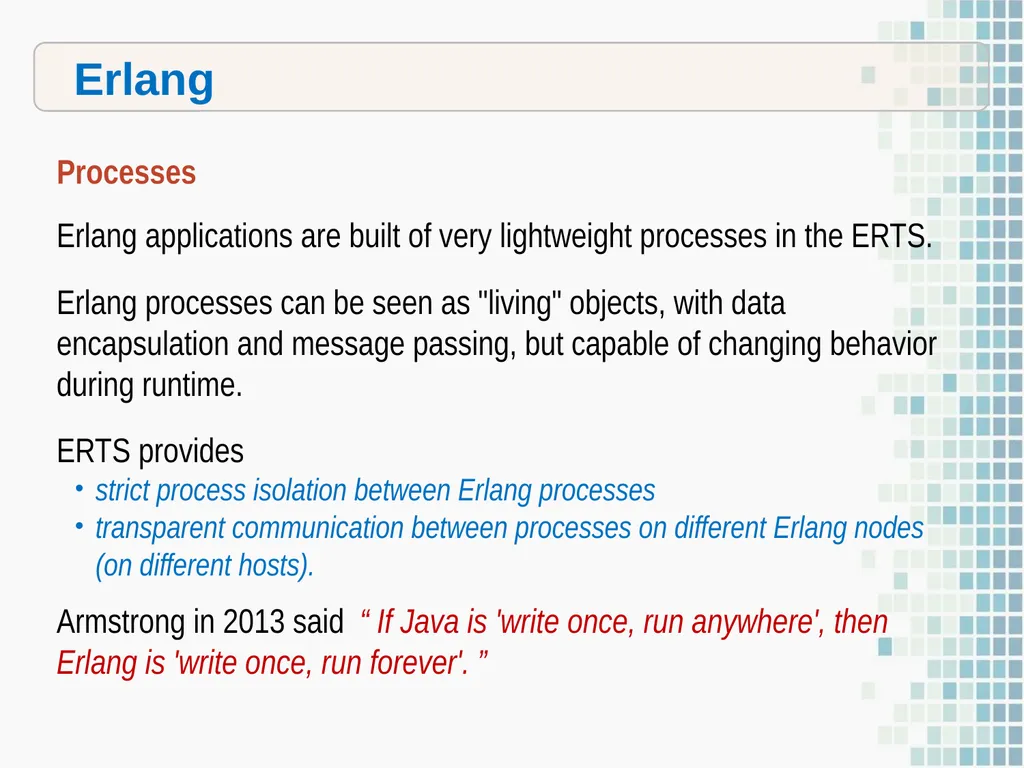 Erlang

Processes

Erlang applications are built of very lightweight processes in the ERTS.

Erlang processes can be seen as "living" objects, with data encapsulation and message passing, but capable of changing behavior during runtime.

ERTS provides
• strict process isolation between Erlang processes
• transparent communication between processes on different Erlang nodes (on different hosts).

Armstrong in 2013 said “ If Java is 'write once, run anywhere', then Erlang is 'write once, run forever'. ”